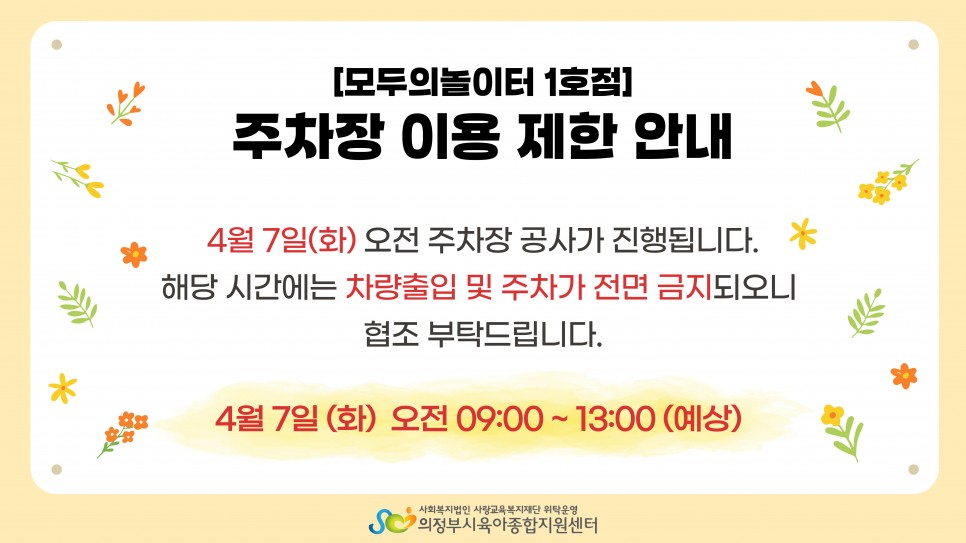 [모두의놀이터 1호점]
주차장 이용 제한 안내

4월 7일(화) 오전 주차장 공사가 진행됩니다.
해당 시간에는 차량출입 및 주차가 전면 금지되오니
협조 부탁드립니다.

4월 7일 (화) 오전 09:00 ~ 13:00 (예상)

사회복지법인 사랑교육복지재단 위탁운영
의정부시육아종합지원센터